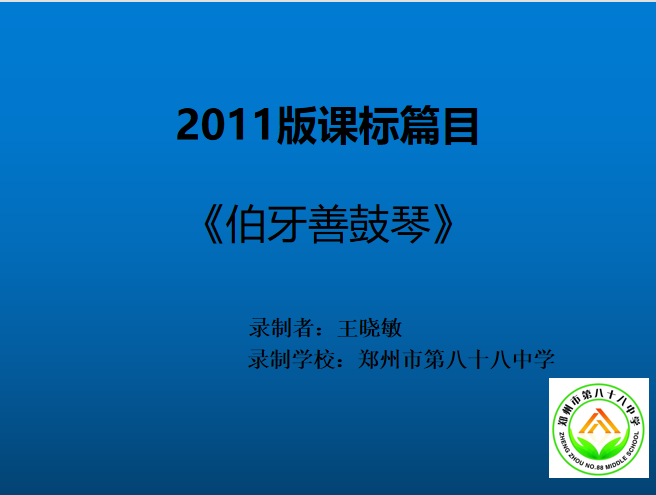 2011版课标篇目

《伯牙善鼓琴》

录制者：王晓敏
录制学校：郑州市第八十八中学

郑州市第八十八中学
ZHENG ZHOU NO.88 MIDDLE SCHOOL